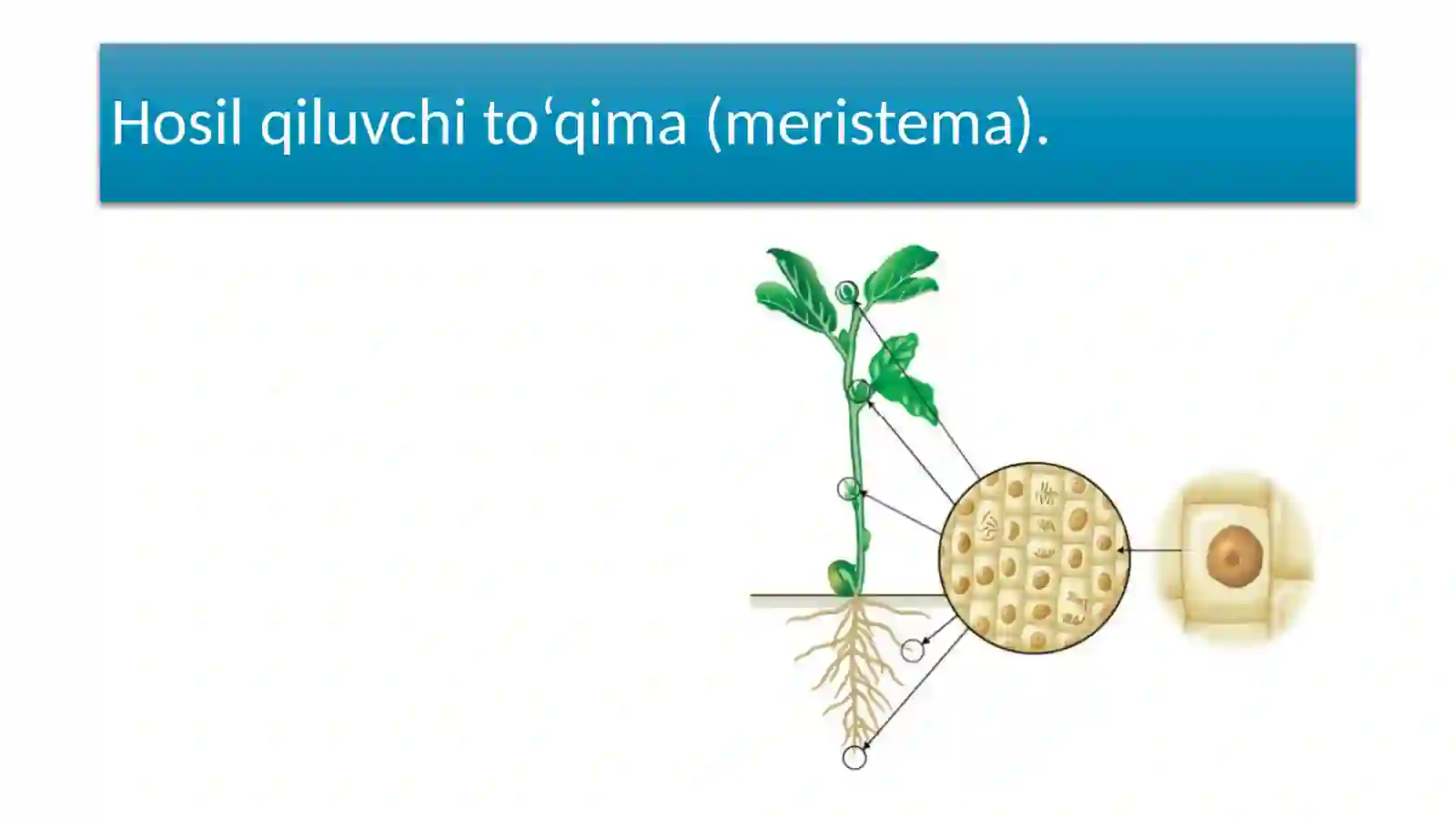 Hosil qiluvchi to‘qima (meristema).